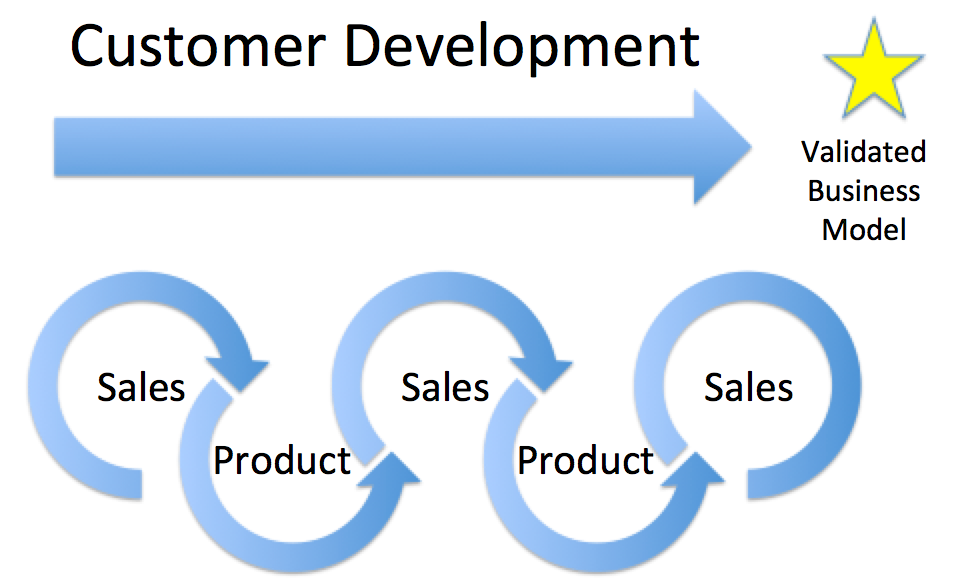 Customer Development

Validated Business Model

Sales

Product

Sales

Product

Sales